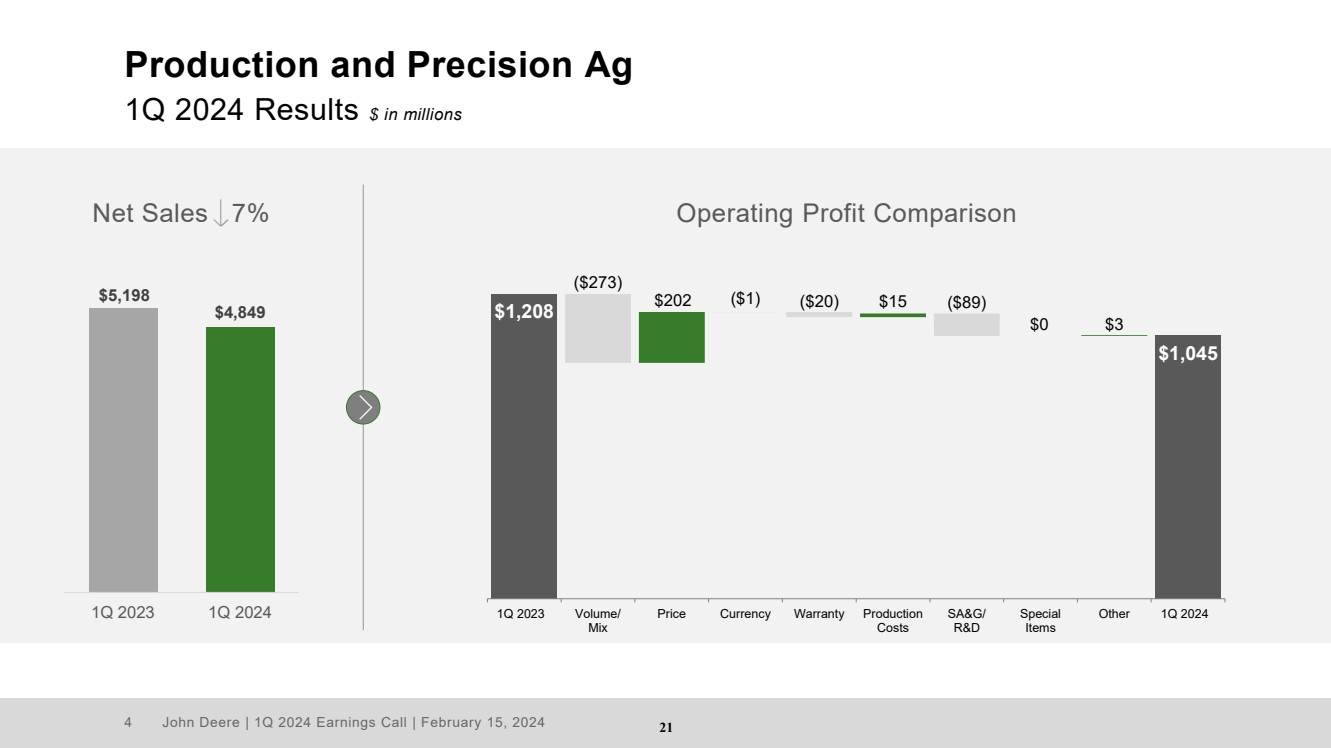 Production and Precision Ag

1Q 2024 Results $ in millions

Net Sales ↓7%

$5,198

$4,849

1Q 2023

1Q 2024

Operating Profit Comparison

$1,208

($273)

$202

($1)

($20)

$15

($89)

$0

$3

$1,045

1Q 2023

Volume/ Mix

Price

Currency

Warranty

Production Costs

SA&G/ R&D

Special Items

Other

1Q 2024

4 John Deere | 1Q 2024 Earnings Call | February 15, 2024

21